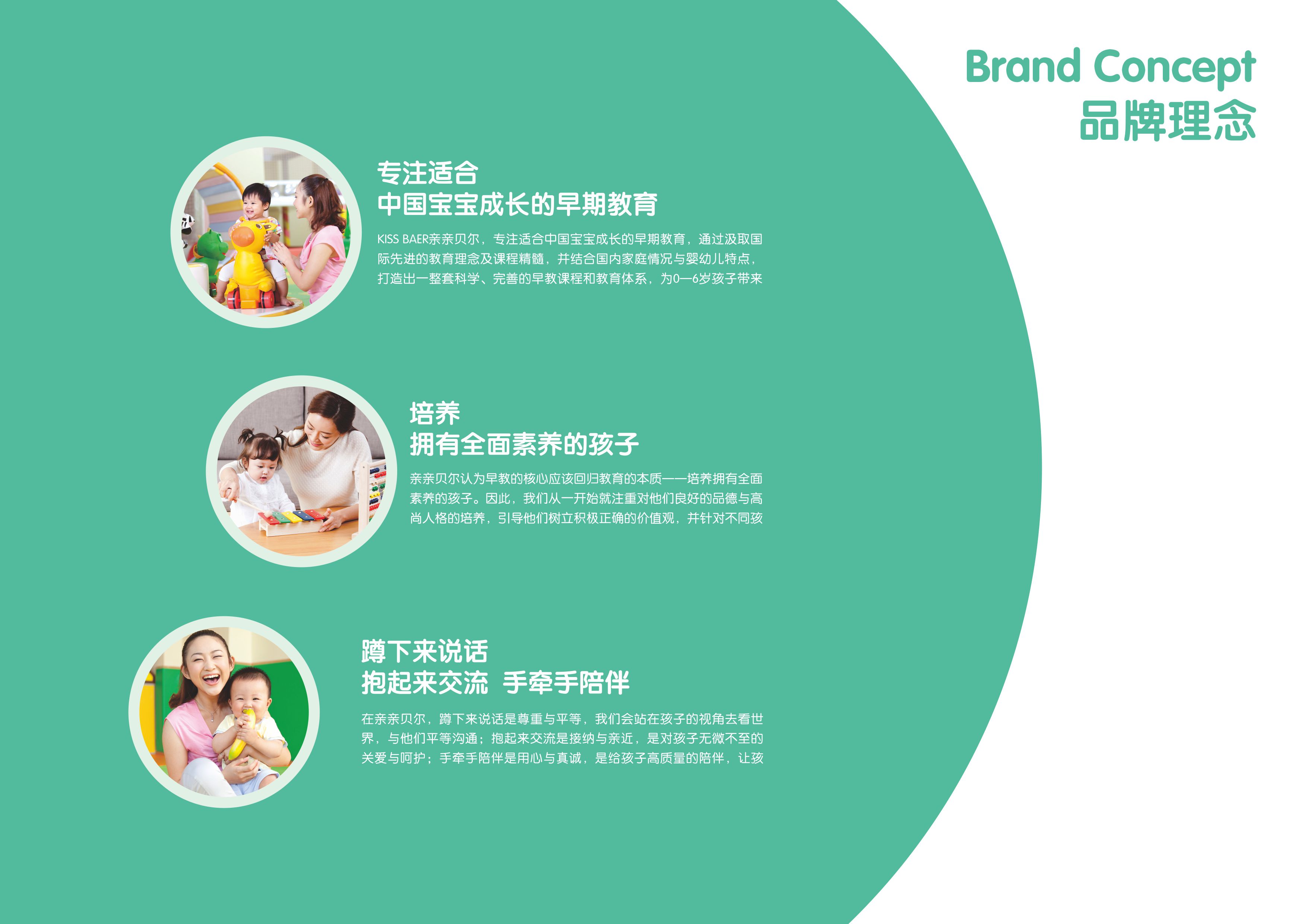 Brand Concept
品牌理念

专注适合
中国宝宝成长的早期教育

KISS BAER亲亲贝尔，专注适合中国宝宝成长的早期教育，通过汲取国际先进的教育理念及课程精髓，并结合国内家庭情况与婴幼儿特点，打造出一整套科学、完善的早教课程和教育体系，为0—6岁孩子带来

培养
拥有全面素养的孩子

亲亲贝尔认为早教的核心应该回归教育的本质——培养拥有全面素养的孩子。因此，我们从一开始就注重对他们良好的品德与高尚人格的培养，引导他们树立积极正确的价值观，并针对不同孩

蹲下来说话
抱起来交流 手牵手陪伴

在亲亲贝尔，蹲下来说话是尊重与平等，我们会站在孩子的视角去看世界，与他们平等沟通；抱起来交流是接纳与亲近，是对孩子无微不至的关爱与呵护；手牵手陪伴是用心与真诚，是给孩子高质量的陪伴，让孩